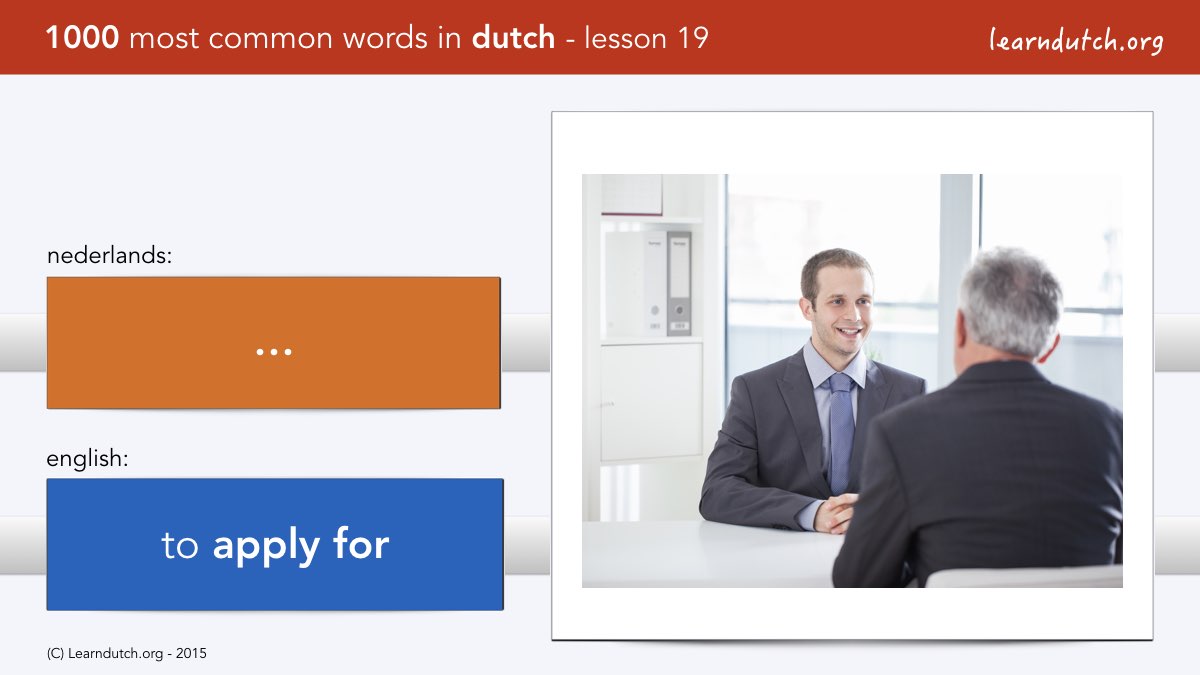 1000 most common words in dutch - lesson 19

learndutch.org

nederlands:

...

english:

to apply for

(C) Learndutch.org - 2015